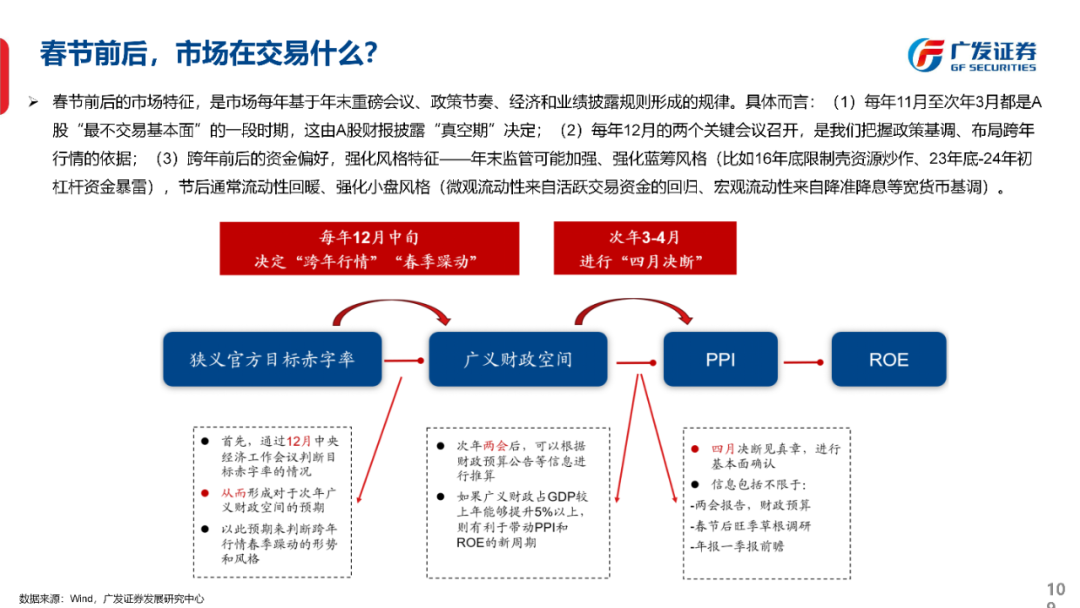 春节前后，市场在交易什么？

广发证券 GF SECURITIES

➢ 春节前后的市场特征，是市场每年基于年末重磅会议、政策节奏、经济和业绩披露规则形成的规律。具体而言：（1）每年11月至次年3月都是A股“最不交易基本面”的一段时期，这由A股财报披露“真空期”决定；（2）每年12月的两个关键会议召开，是我们把握政策基调、布局跨年行情的依据；（3）跨年前后的资金偏好，强化风格特征——年末监管可能加强、强化蓝筹风格（比如16年底限制壳资源炒作、23年底-24年初杠杆资金暴雷），节后通常流动性回暖、强化小盘风格（微观流动性来自活跃交易资金的回归、宏观流动性来自降准降息等宽货币基调）。

每年12月中旬
决定“跨年行情”“春季躁动”

次年3-4月
进行“四月决断”

狭义官方目标赤字率

广义财政空间

PPI

ROE

● 首先，通过12月中央经济工作会议判断目标赤字率的情况
● 从而形成对于次年广义财政空间的预期
● 以此预期来判断跨年行情春季躁动的形势和风格

● 次年两会后，可以根据财政预算公告等信息进行推算
● 如果广义财政占GDP较上年能够提升5%以上，则有利于带动PPI和ROE的新周期

● 四月决断见真章，进行基本面确认
● 信息包括不限于：
-两会报告，财政预算
-春节后旺季草根调研
-年报一季报前瞻

数据来源：Wind，广发证券发展研究中心

10
9